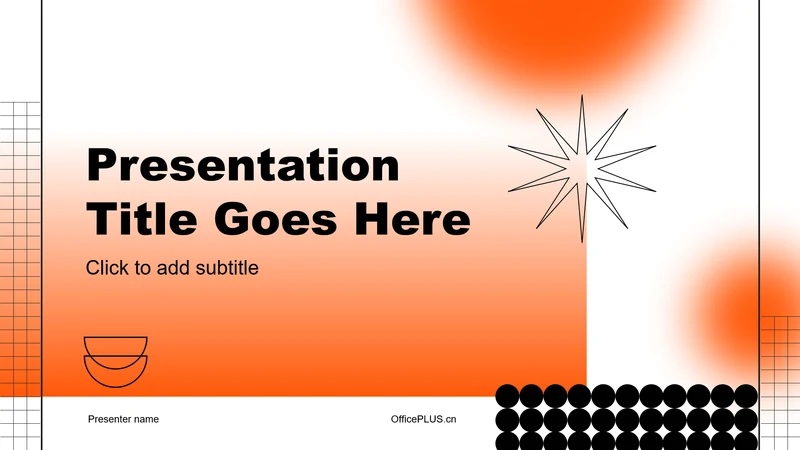 Presentation Title Goes Here

Click to add subtitle

Presenter name

OfficePLUS.cn